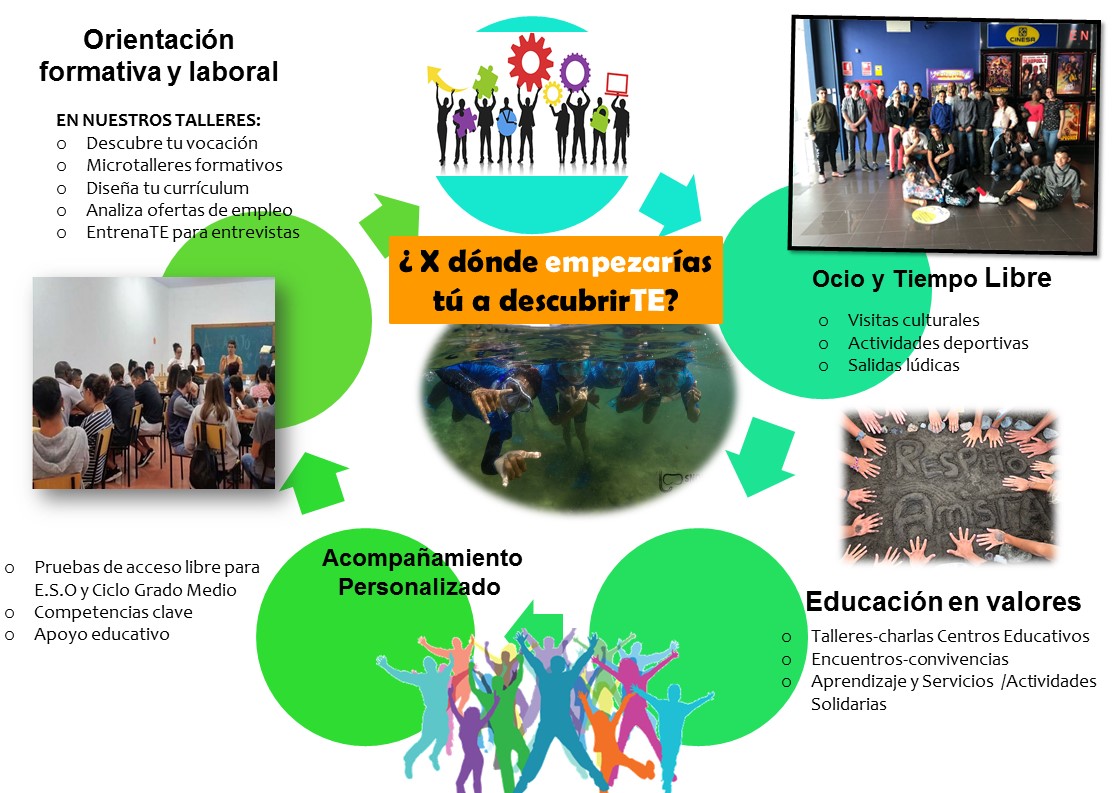 Orientación formativa y laboral

EN NUESTROS TALLERES:
o Descubre tu vocación
o Microtalleres formativos
o Diseña tu currículum
o Analiza ofertas de empleo
o EntrenaTE para entrevistas

¿ X dónde empezarías tú a descubrirTE?

CINESA

Ocio y Tiempo Libre
o Visitas culturales
o Actividades deportivas
o Salidas lúdicas

Respeto
Amistad

o Pruebas de acceso libre para E.S.O y Ciclo Grado Medio
o Competencias clave
o Apoyo educativo

Acompañamiento Personalizado

Educación en valores
o Talleres-charlas Centros Educativos
o Encuentros-convivencias
o Aprendizaje y Servicios /Actividades Solidarias